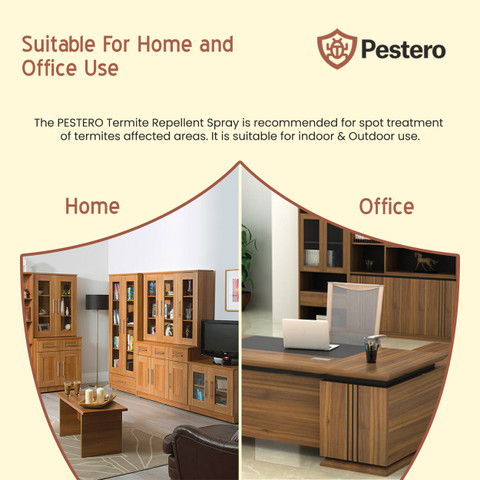 Suitable For Home and Office Use

Pestero

The PESTERO Termite Repellent Spray is recommended for spot treatment of termites affected areas. It is suitable for indoor & Outdoor use.

Home

Office